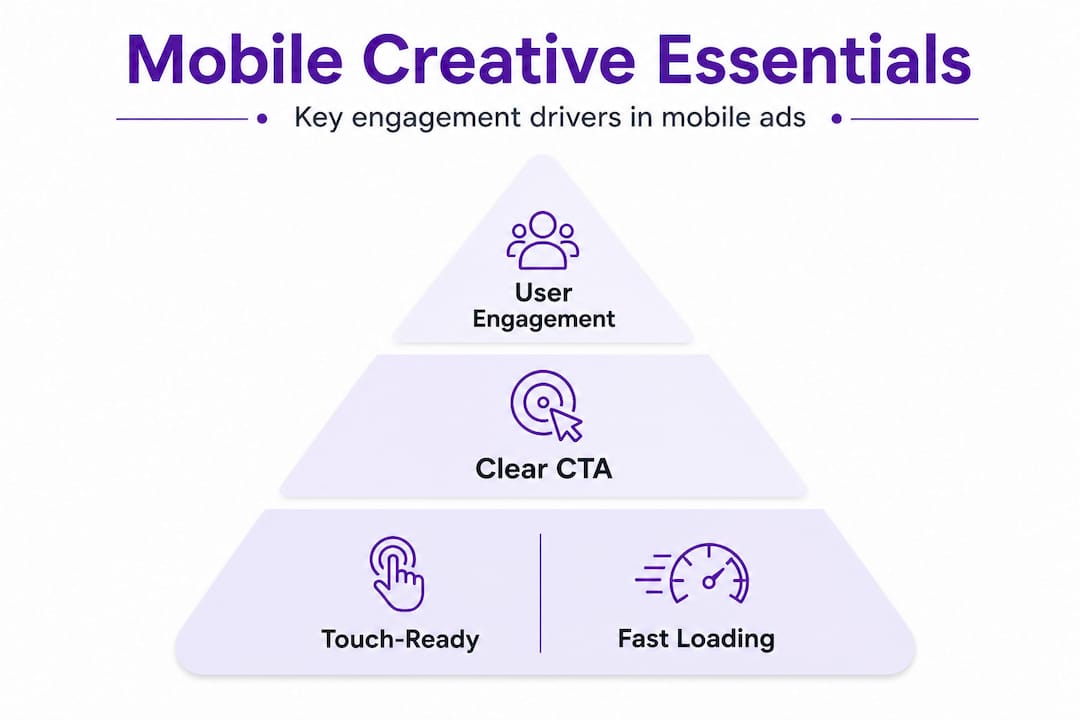 Mobile Creative Essentials

Key engagement drivers in mobile ads

User Engagement

Clear CTA

Touch-Ready

Fast Loading